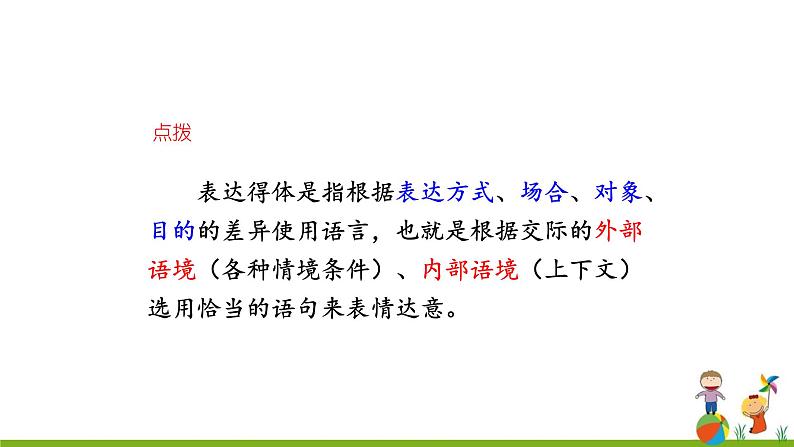 点拨

表达得体是指根据表达方式、场合、对象、目的的差异使用语言，也就是根据交际的外部语境（各种情境条件）、内部语境（上下文）选用恰当的语句来表情达意。